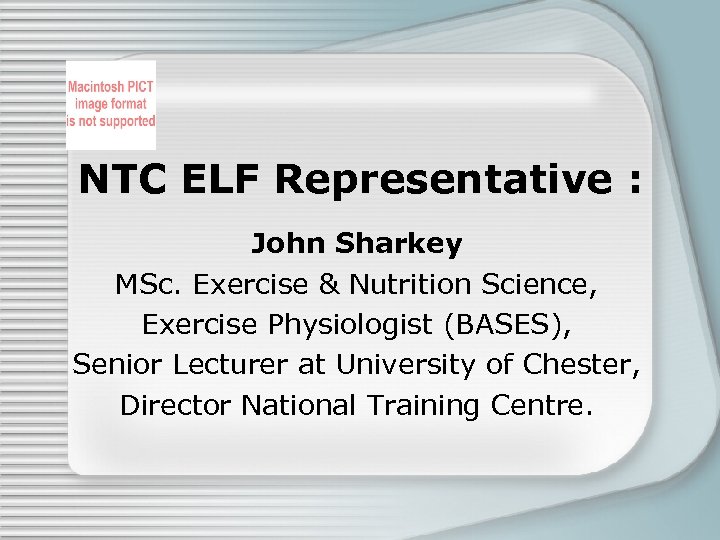 Macintosh PICT image format is not supported

NTC ELF Representative :

John Sharkey

MSc. Exercise & Nutrition Science,

Exercise Physiologist (BASES),

Senior Lecturer at University of Chester,

Director National Training Centre.